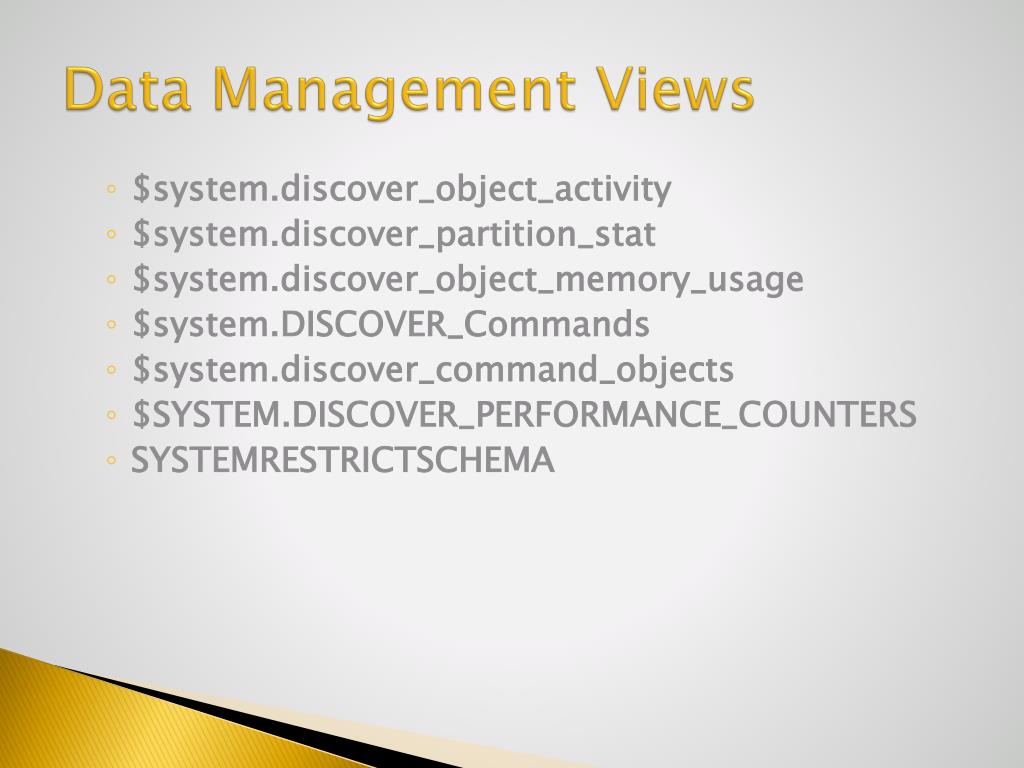 Data Management Views

◦ \$system.discover_object_activity
◦ \$system.discover_partition_stat
◦ \$system.discover_object_memory_usage
◦ \$system.DISCOVER_Commands
◦ \$system.discover_command_objects
◦ \$SYSTEM.DISCOVER_PERFORMANCE_COUNTERS
◦ SYSTEMRESTRICTSCHEMA